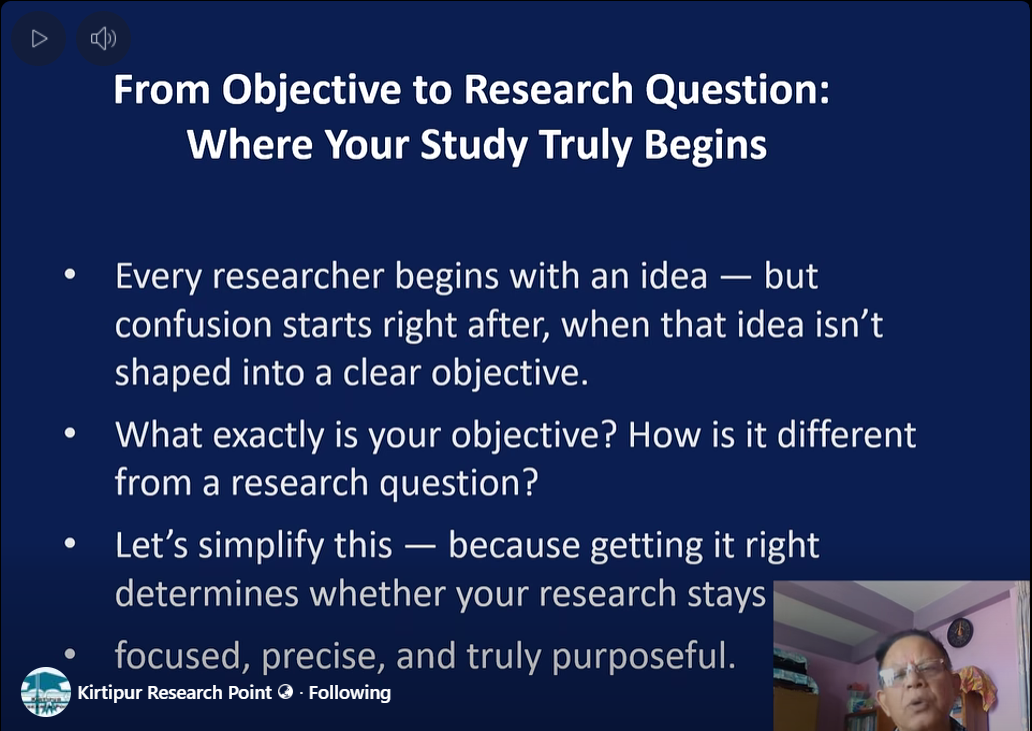 From Objective to Research Question: Where Your Study Truly Begins

• Every researcher begins with an idea — but confusion starts right after, when that idea isn't shaped into a clear objective.

• What exactly is your objective? How is it different from a research question?

• Let's simplify this — because getting it right determines whether your research stays

• focused, precise, and truly purposeful.

Kirtipur Research Point · Following